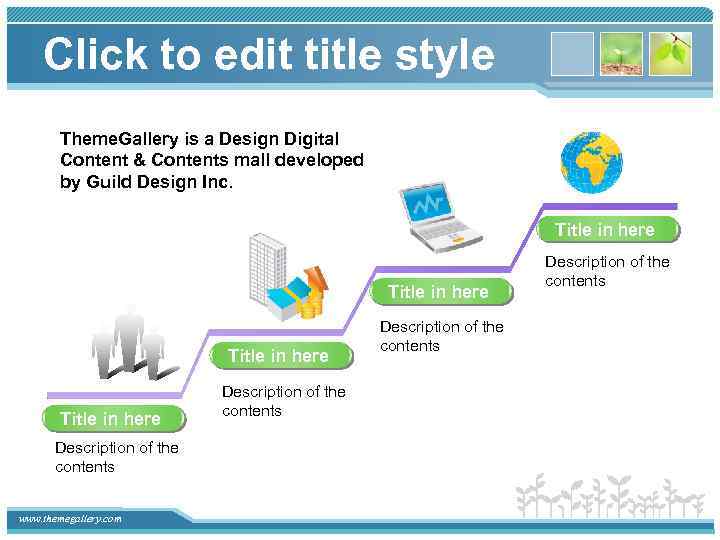 Click to edit title style

ThemeGallery is a Design Digital Content & Contents mall developed by Guild Design Inc.

Title in here

Description of the contents

Title in here

Description of the contents

Title in here

Description of the contents

Title in here

Description of the contents

www.themegallery.com